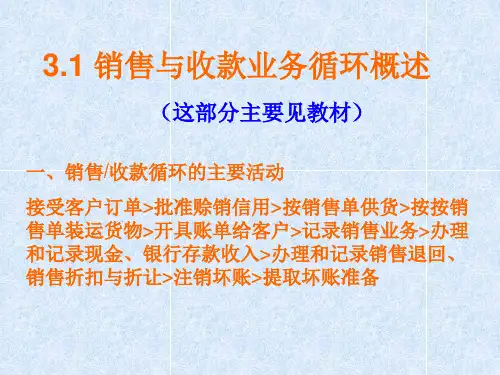 3.1 销售与收款业务循环概述

（这部分主要见教材）

一、销售/收款循环的主要活动

接受客户订单>批准赊销信用>按销售单供货>按按销售单装运货物>开具账单给客户>记录销售业务>办理和记录现金、银行存款收入>办理和记录销售退回、销售折扣与折让>注销坏账>提取坏账准备